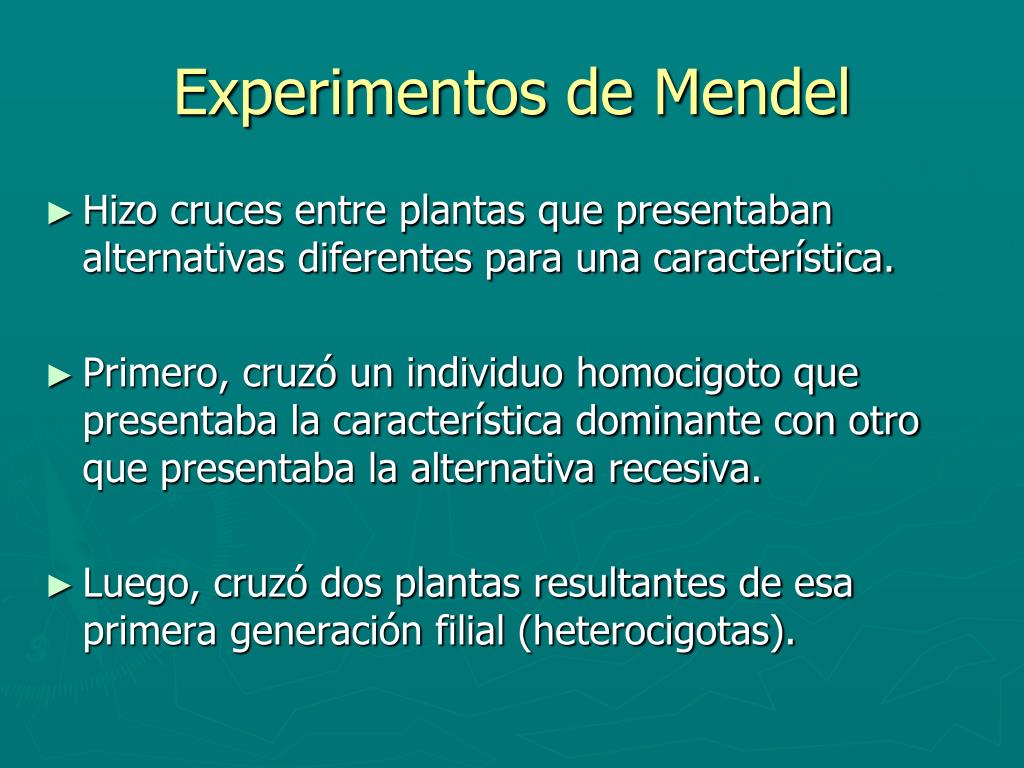 Experimentos de Mendel

► Hizo cruces entre plantas que presentaban alternativas diferentes para una característica.

► Primero, cruzó un individuo homocigoto que presentaba la característica dominante con otro que presentaba la alternativa recesiva.

► Luego, cruzó dos plantas resultantes de esa primera generación filial (heterocigotas).